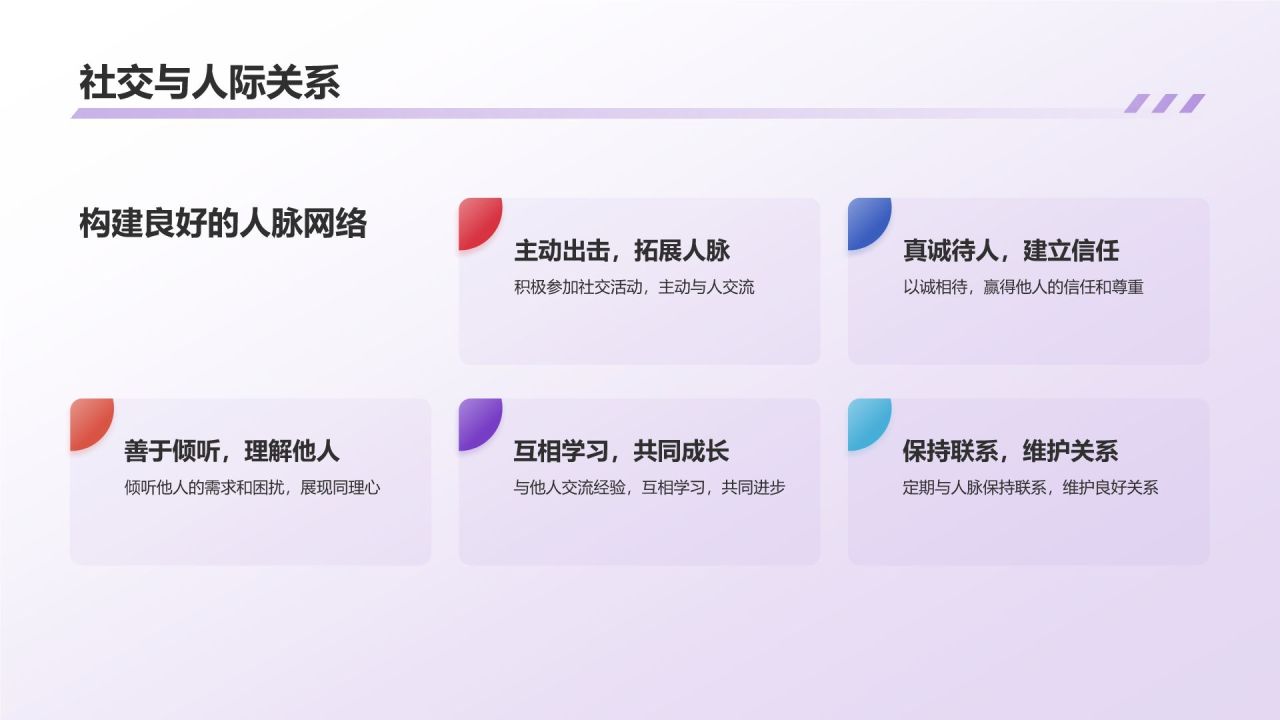 社交与人际关系

构建良好的人脉网络

主动出击，拓展人脉

积极参加社交活动，主动与人交流

真诚待人，建立信任

以诚相待，赢得他人的信任和尊重

善于倾听，理解他人

倾听他人的需求和困扰，展现同理心

互相学习，共同成长

与他人交流经验，互相学习，共同进步

保持联系，维护关系

定期与人脉保持联系，维护良好关系